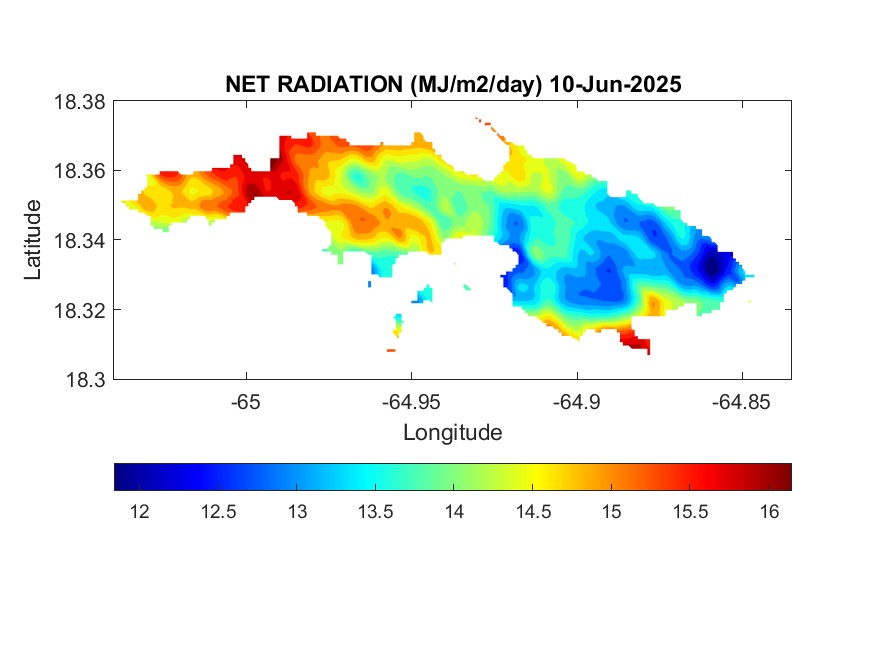 NET RADIATION (MJ/m2/day) 10-Jun-2025

18.38
18.36
18.34
18.32
18.3

Latitude

-65
-64.95
-64.9
-64.85

Longitude

12
12.5
13
13.5
14
14.5
15
15.5
16